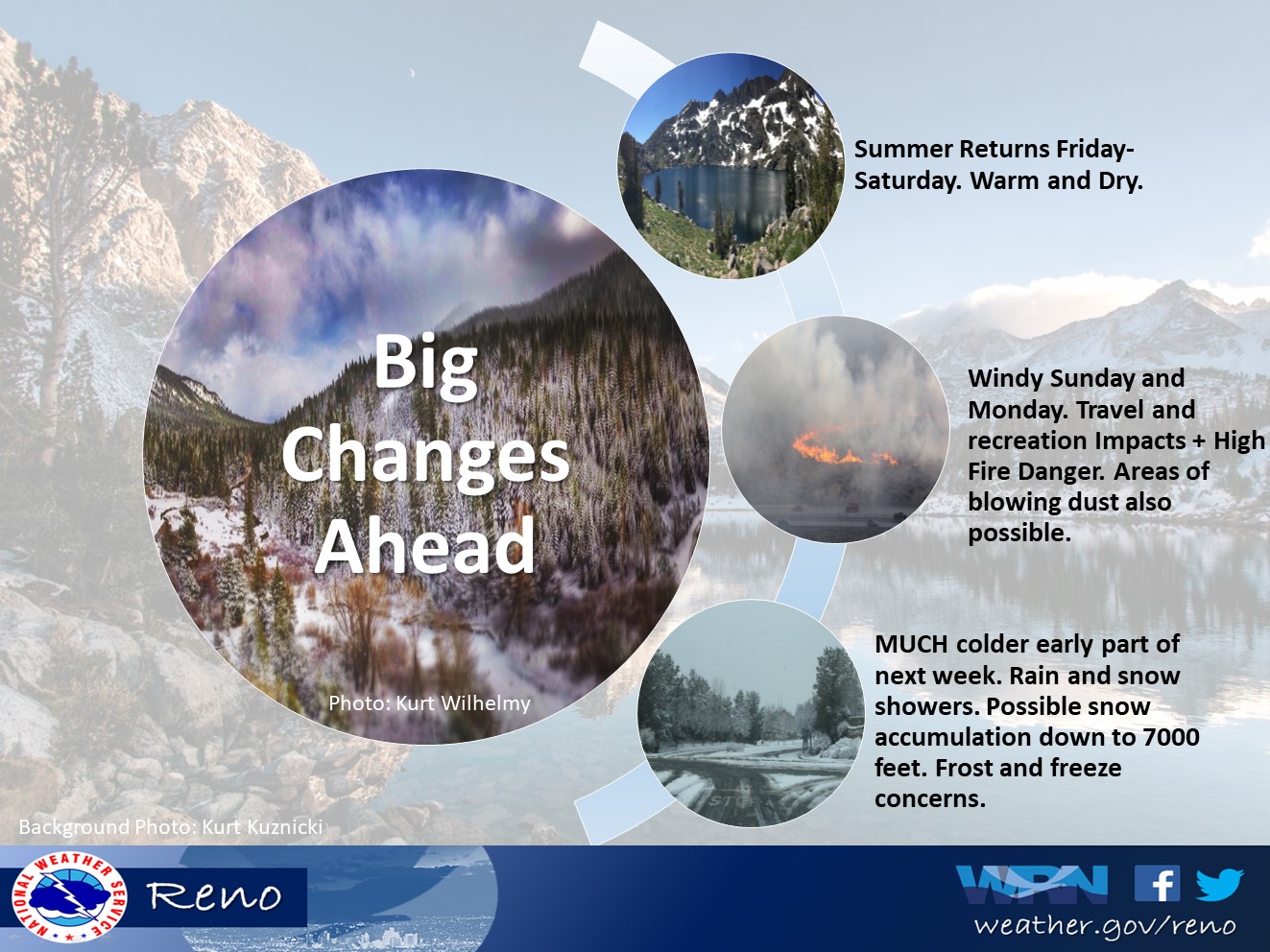 Big Changes Ahead

Photo: Kurt Wilhelmy

Summer Returns Friday-Saturday. Warm and Dry.

Windy Sunday and Monday. Travel and recreation Impacts + High Fire Danger. Areas of blowing dust also possible.

MUCH colder early part of next week. Rain and snow showers. Possible snow accumulation down to 7000 feet. Frost and freeze concerns.

STOP

Background Photo: Kurt Kuznicki

NATIONAL WEATHER SERVICE

Reno

WRN

weather.gov/reno